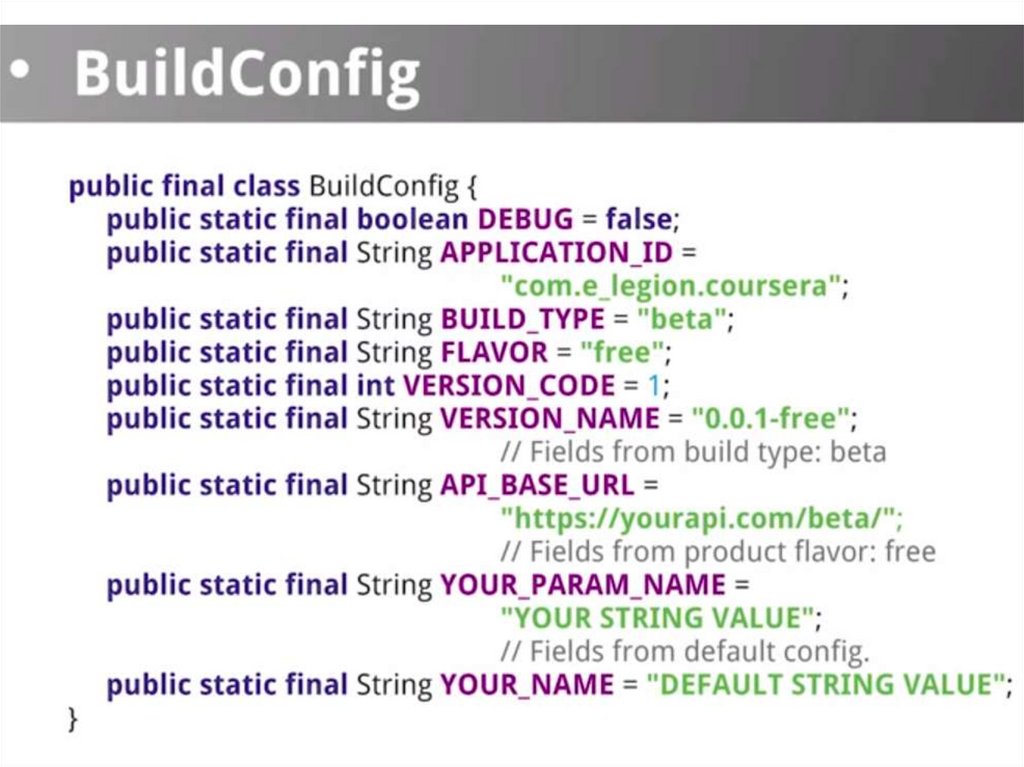 • BuildConfig

public final class BuildConfig {
public static final boolean DEBUG = false;
public static final String APPLICATION_ID =
"com.e_legion.coursera";
public static final String BUILD_TYPE = "beta";
public static final String FLAVOR = "free";
public static final int VERSION_CODE = 1;
public static final String VERSION_NAME = "0.0.1-free";
// Fields from build type: beta
public static final String API_BASE_URL =
"https://yourapi.com/beta/";
// Fields from product flavor: free
public static final String YOUR_PARAM_NAME =
"YOUR STRING VALUE";
// Fields from default config.
public static final String YOUR_NAME = "DEFAULT STRING VALUE";
}